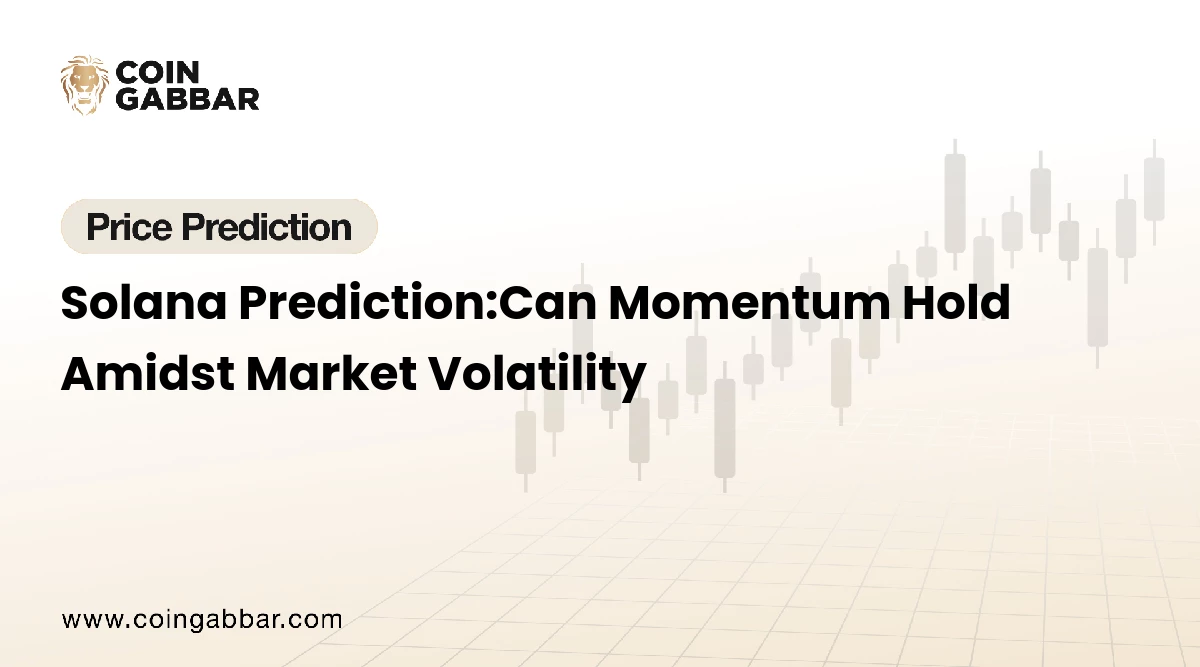 COIN GABBAR

Price Prediction

Solana Prediction:Can Momentum Hold Amidst Market Volatility

www.coingabbar.com